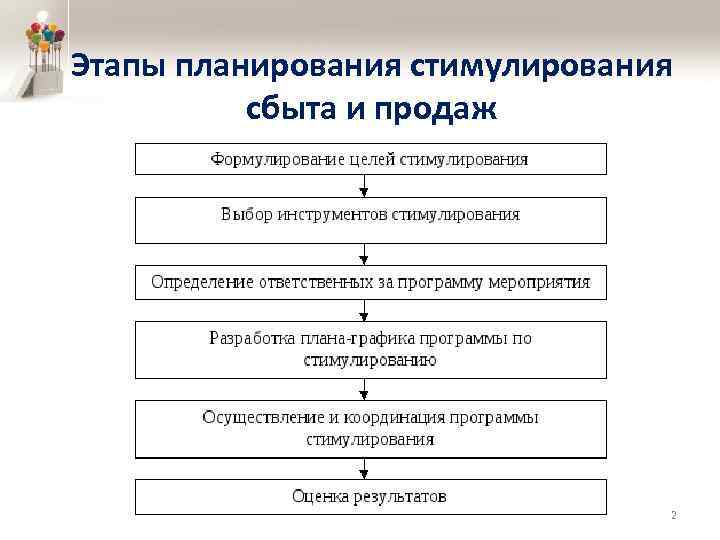 Этапы планирования стимулирования сбыта и продаж

Формулирование целей стимулирования

Выбор инструментов стимулирования

Определение ответственных за программу мероприятия

Разработка плана-графика программы по стимулированию

Осуществление и координация программы стимулирования

Оценка результатов

2